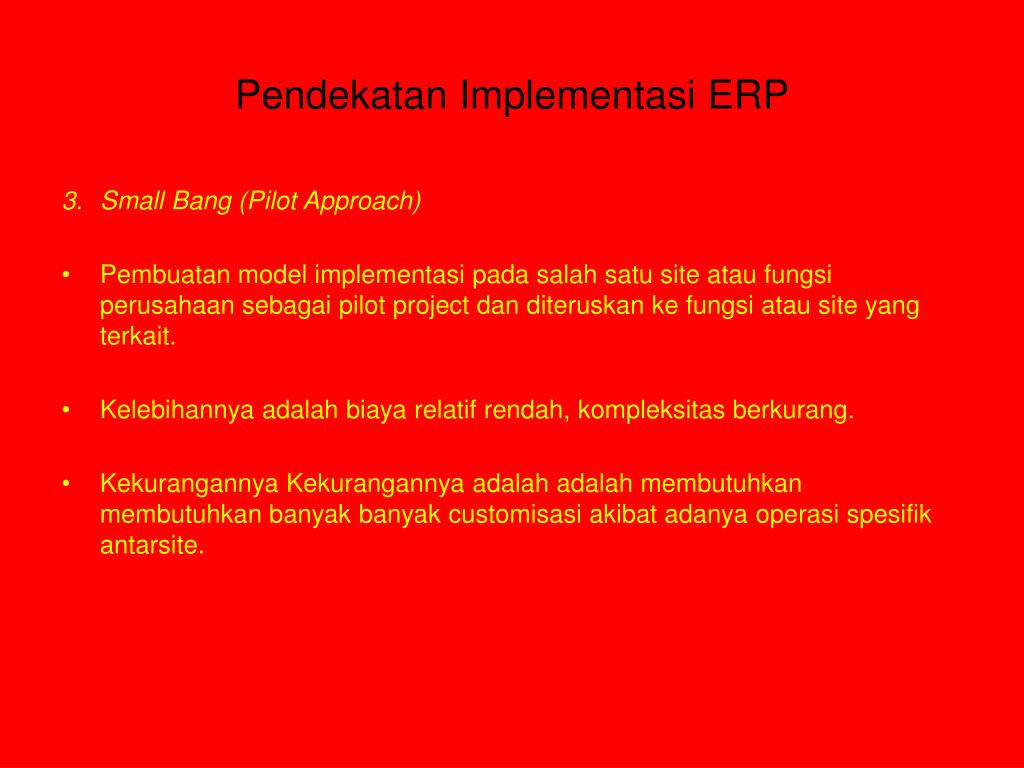 Pendekatan Implementasi ERP

3. Small Bang (Pilot Approach)

• Pembuatan model implementasi pada salah satu site atau fungsi perusahaan sebagai pilot project dan diteruskan ke fungsi atau site yang terkait.

• Kelebihannya adalah biaya relatif rendah, kompleksitas berkurang.

• Kekurangannya Kekurangannya adalah adalah membutuhkan membutuhkan banyak banyak customisasi akibat adanya operasi spesifik antarsite.